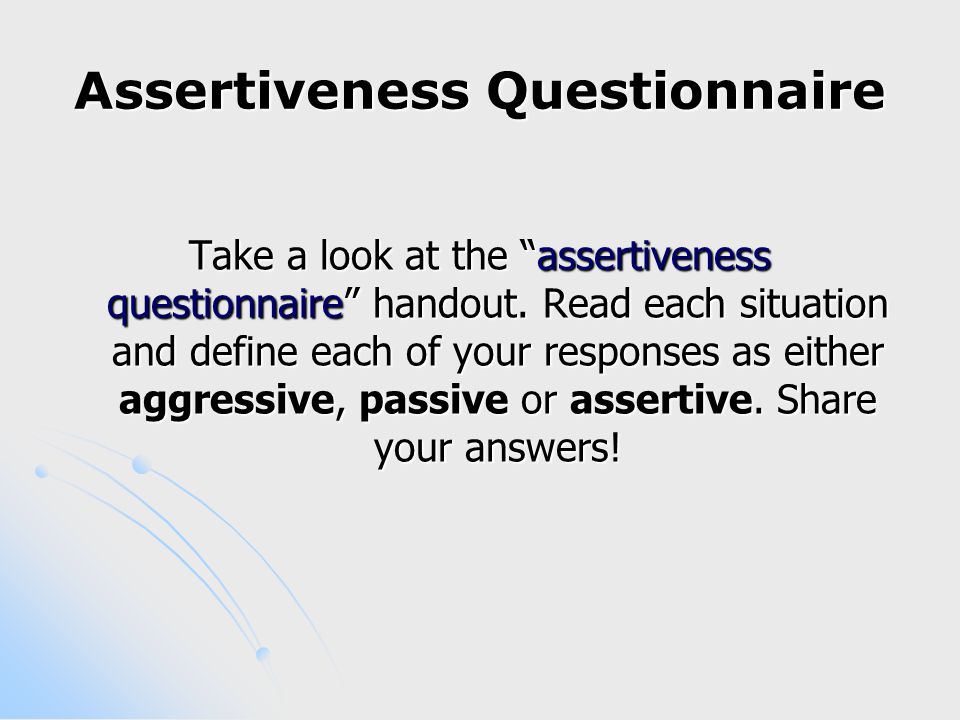 Assertiveness Questionnaire

Take a look at the “assertiveness questionnaire” handout. Read each situation and define each of your responses as either aggressive, passive or assertive. Share your answers!